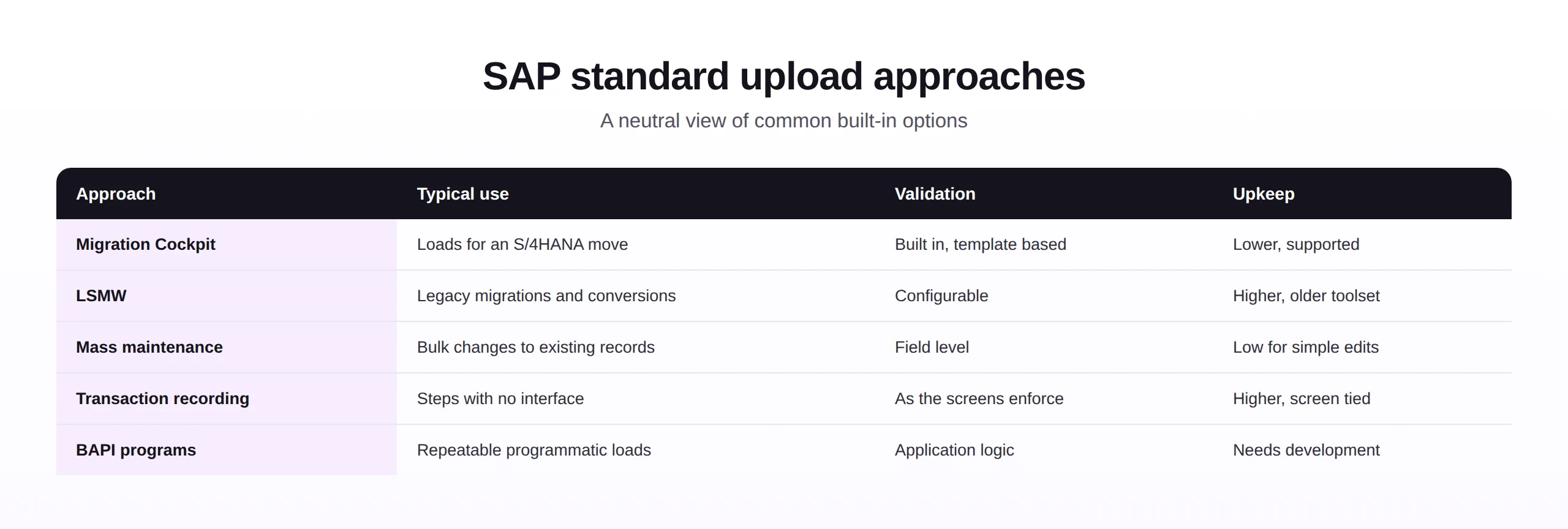 SAP standard upload approaches

A neutral view of common built-in options

| Approach | Typical use | Validation | Upkeep |
|---|---|---|---|
| Migration Cockpit | Loads for an S/4HANA move | Built in, template based | Lower, supported |
| LSMW | Legacy migrations and conversions | Configurable | Higher, older toolset |
| Mass maintenance | Bulk changes to existing records | Field level | Low for simple edits |
| Transaction recording | Steps with no interface | As the screens enforce | Higher, screen tied |
| BAPI programs | Repeatable programmatic loads | Application logic | Needs development |